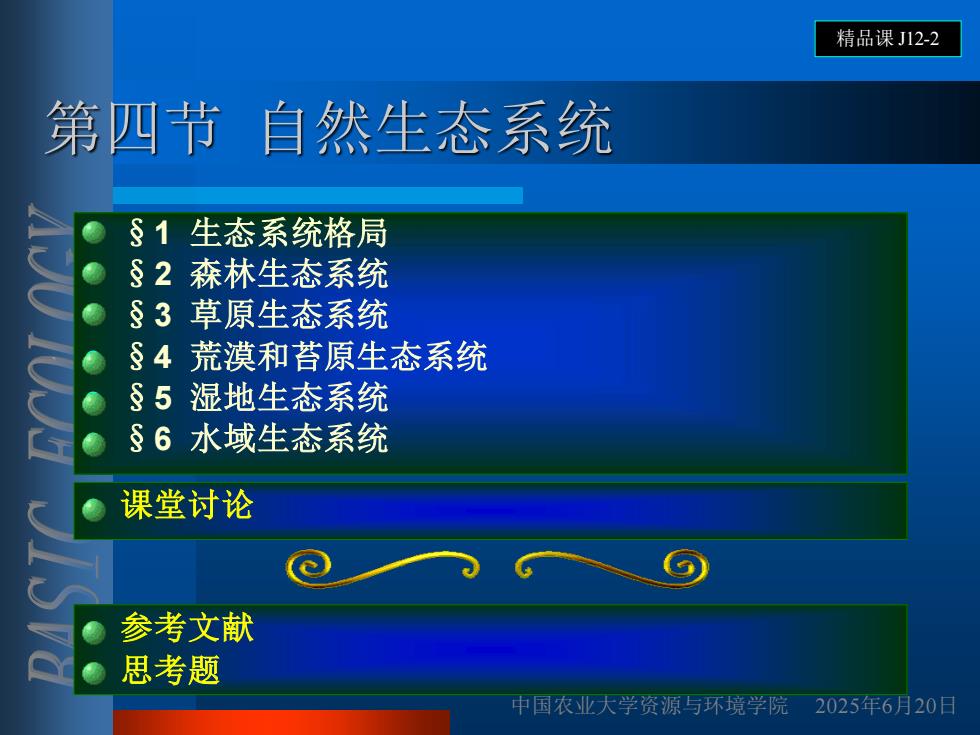 精品课 J12-2

第四节 自然生态系统

BASIC ECOLOGY

§1 生态系统格局
§2 森林生态系统
§3 草原生态系统
§4 荒漠和苔原生态系统
§5 湿地生态系统
§6 水域生态系统

课堂讨论

参考文献
思考题

中国农业大学资源与环境学院 2025年6月20日